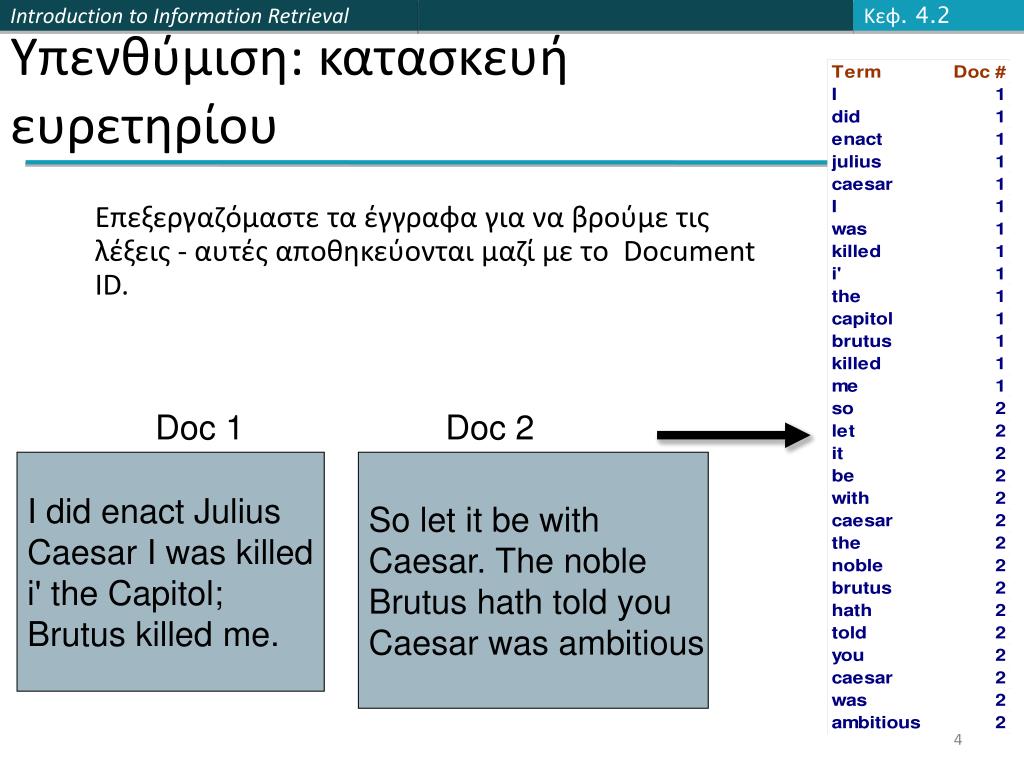 Introduction to Information Retrieval

Κεφ. 4.2

Υπενθύμιση: κατασκευή ευρετηρίου

Επεξεργαζόμαστε τα έγγραφα για να βρούμε τις λέξεις - αυτές αποθηκεύονται μαζί με το Document ID.

Doc 1

I did enact Julius Caesar I was killed i' the Capitol; Brutus killed me.

Doc 2

So let it be with Caesar. The noble Brutus hath told you Caesar was ambitious

| Term | Doc # |
|---|---|
| I | 1 |
| did | 1 |
| enact | 1 |
| julius | 1 |
| caesar | 1 |
| I | 1 |
| was | 1 |
| killed | 1 |
| i' | 1 |
| the | 1 |
| capitol | 1 |
| brutus | 1 |
| killed | 1 |
| me | 1 |
| so | 2 |
| let | 2 |
| it | 2 |
| be | 2 |
| with | 2 |
| caesar | 2 |
| the | 2 |
| noble | 2 |
| brutus | 2 |
| hath | 2 |
| told | 2 |
| you | 2 |
| caesar | 2 |
| was | 2 |
| ambitious | 2 |

4